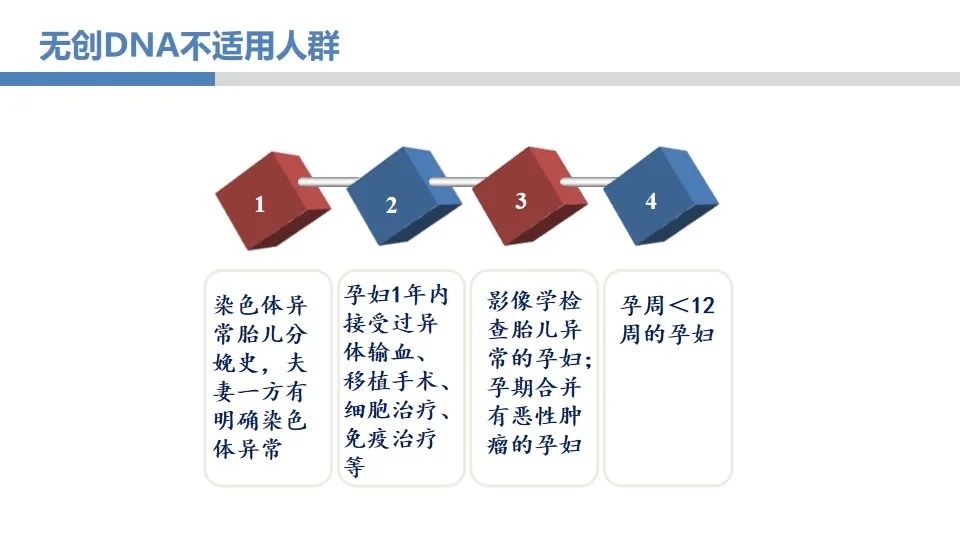 无创DNA不适用人群

1

2

3

4

染色体异常胎儿分娩史，夫妻一方有明确染色体异常

孕妇1年内接受过异体输血、移植手术、细胞治疗、免疫治疗等

影像学检查胎儿异常的孕妇；孕期合并有恶性肿瘤的孕妇

孕周＜12周的孕妇